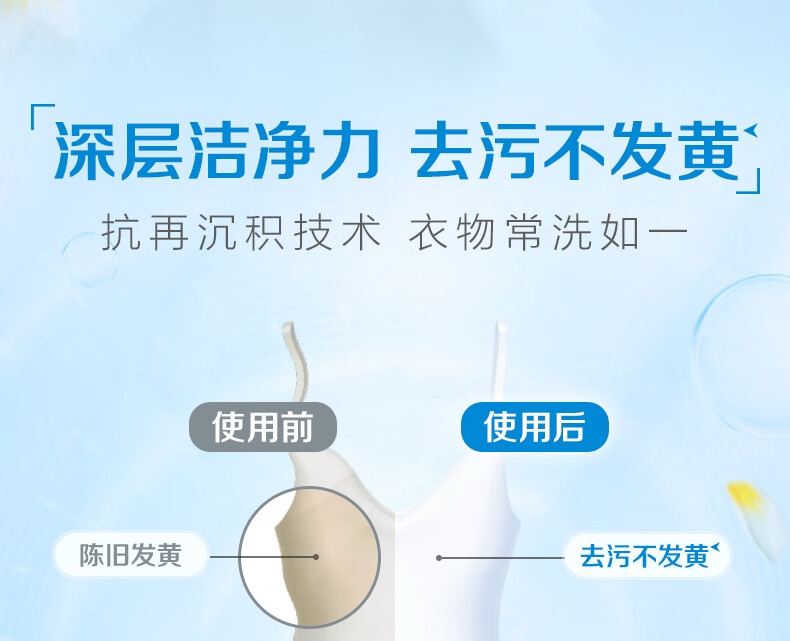 「深层洁净力 去污不发黄」

抗再沉积技术 衣物常洗如一

使用前

使用后

陈旧发黄

去污不发黄